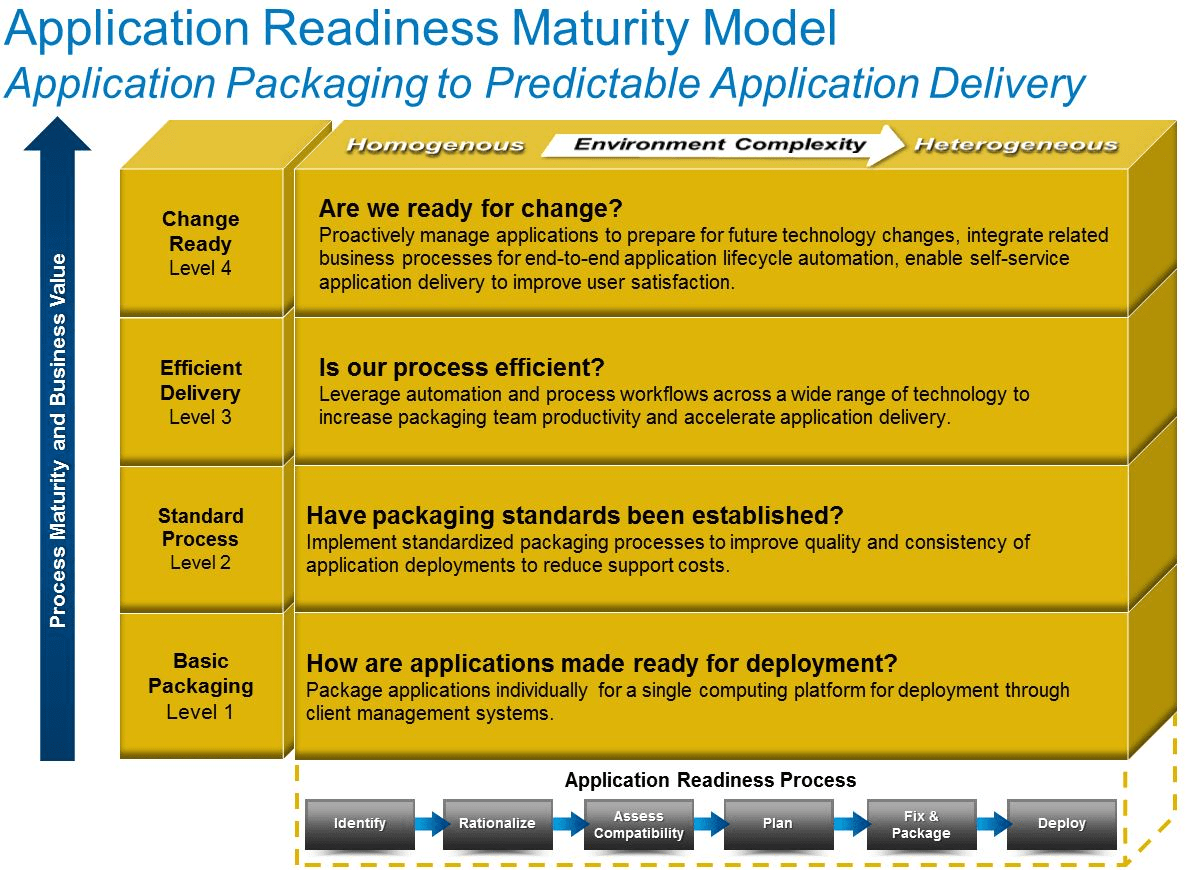 Application Readiness Maturity Model
Application Packaging to Predictable Application Delivery

Process Maturity and Business Value

Homogenous
Environment Complexity
Heterogeneous

Change Ready
Level 4

Are we ready for change?
Proactively manage applications to prepare for future technology changes, integrate related business processes for end-to-end application lifecycle automation, enable self-service application delivery to improve user satisfaction.

Efficient Delivery
Level 3

Is our process efficient?
Leverage automation and process workflows across a wide range of technology to increase packaging team productivity and accelerate application delivery.

Standard Process
Level 2

Have packaging standards been established?
Implement standardized packaging processes to improve quality and consistency of application deployments to reduce support costs.

Basic Packaging
Level 1

How are applications made ready for deployment?
Package applications individually for a single computing platform for deployment through client management systems.

Application Readiness Process

Identify
Rationalize
Assess Compatibility
Plan
Fix & Package
Deploy